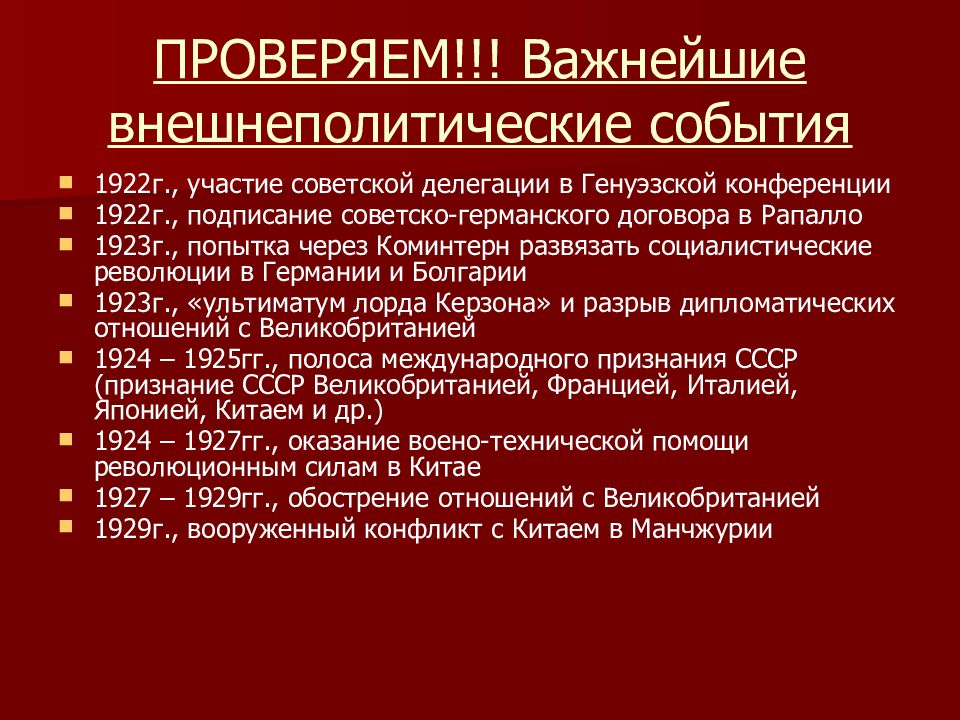 ПРОВЕРЯЕМ!!! Важнейшие внешнеполитические события

- 1922г., участие советской делегации в Генуэзской конференции
- 1922г., подписание советско-германского договора в Рапалло
- 1923г., попытка через Коминтерн развязать социалистические революции в Германии и Болгарии
- 1923г., «ультиматум лорда Керзона» и разрыв дипломатических отношений с Великобританией
- 1924 – 1925гг., полоса международного признания СССР (признание СССР Великобританией, Францией, Италией, Японией, Китаем и др.)
- 1924 – 1927гг., оказание воено-технической помощи революционным силам в Китае
- 1927 – 1929гг., обострение отношений с Великобританией
- 1929г., вооруженный конфликт с Китаем в Манчжурии